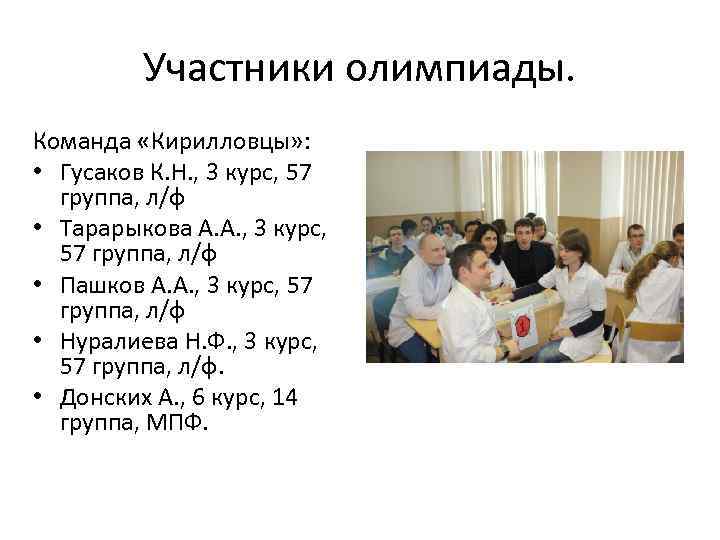 Участники олимпиады.

Команда «Кирилловцы»:

• Гусаков К.Н., 3 курс, 57 группа, л/ф
• Тарарыкова А.А., 3 курс, 57 группа, л/ф
• Пашков А.А., 3 курс, 57 группа, л/ф
• Нуралиева Н.Ф., 3 курс, 57 группа, л/ф.
• Донских А., 6 курс, 14 группа, МПФ.